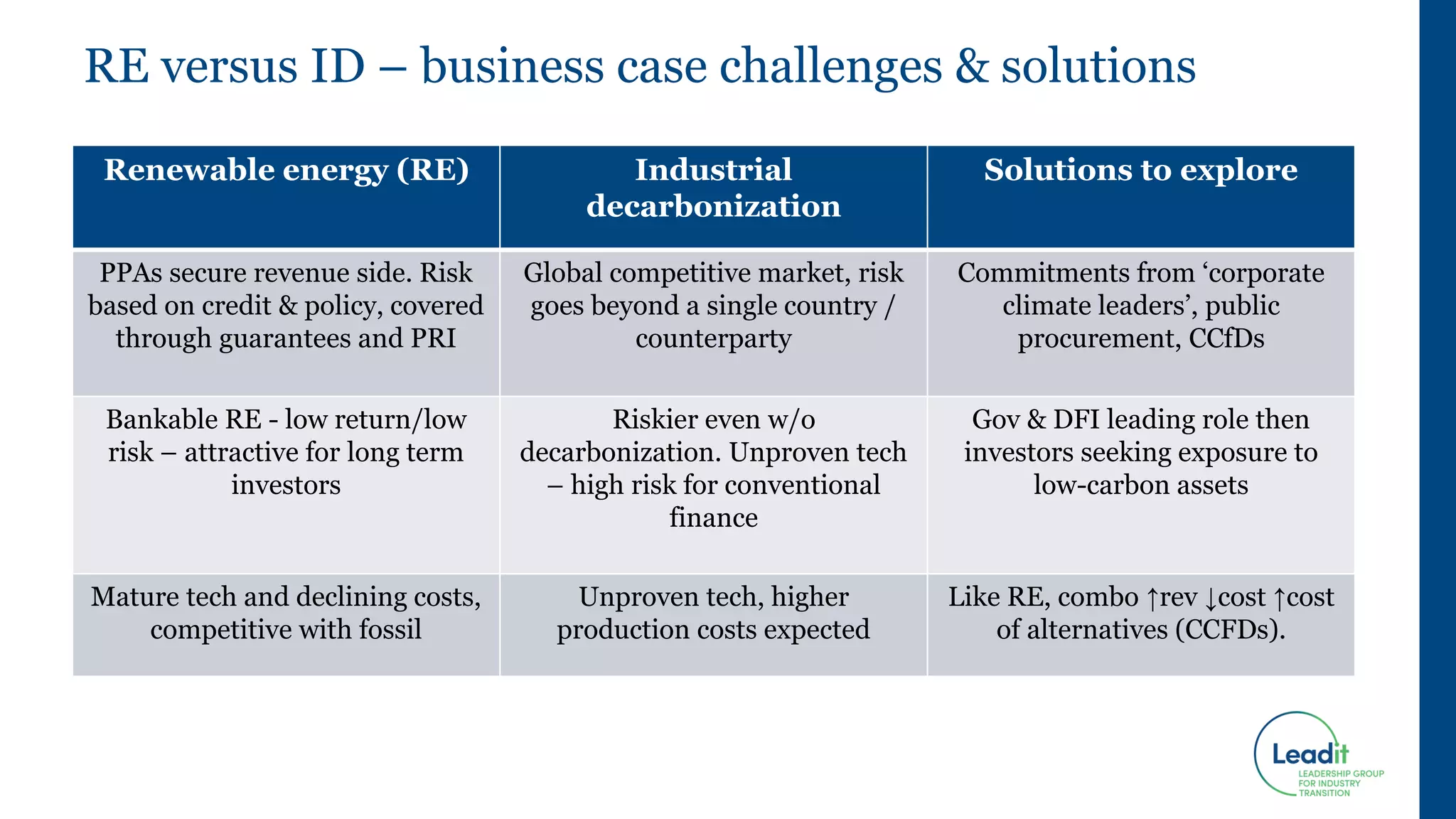 RE versus ID – business case challenges & solutions

| Renewable energy (RE) | Industrial decarbonization | Solutions to explore |
|---|---|---|
| PPAs secure revenue side. Risk based on credit & policy, covered through guarantees and PRI | Global competitive market, risk goes beyond a single country / counterparty | Commitments from ‘corporate climate leaders’, public procurement, CCfDs |
| Bankable RE - low return/low risk – attractive for long term investors | Riskier even w/o decarbonization. Unproven tech – high risk for conventional finance | Gov & DFI leading role then investors seeking exposure to low-carbon assets |
| Mature tech and declining costs, competitive with fossil | Unproven tech, higher production costs expected | Like RE, combo ↑rev ↓cost ↑cost of alternatives (CCFDs). |

Leadit
LEADERSHIP GROUP FOR INDUSTRY TRANSITION